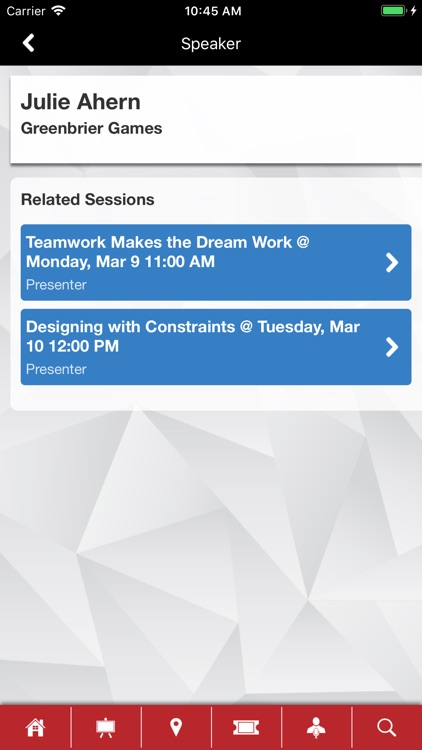 Carrier 10:45 AM

Speaker

Julie Ahern
Greenbrier Games

Related Sessions

Teamwork Makes the Dream Work @ Monday, Mar 9 11:00 AM
Presenter

Designing with Constraints @ Tuesday, Mar 10 12:00 PM
Presenter